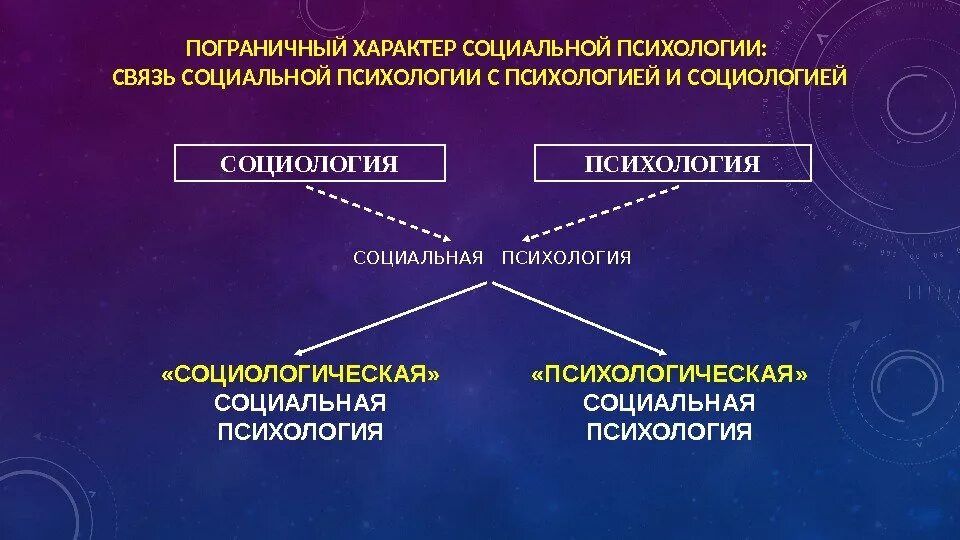 ПОГРАНИЧНЫЙ ХАРАКТЕР СОЦИАЛЬНОЙ ПСИХОЛОГИИ:
СВЯЗЬ СОЦИАЛЬНОЙ ПСИХОЛОГИИ С ПСИХОЛОГИЕЙ И СОЦИОЛОГИЕЙ

СОЦИОЛОГИЯ

ПСИХОЛОГИЯ

СОЦИАЛЬНАЯ ПСИХОЛОГИЯ

«СОЦИОЛОГИЧЕСКАЯ» СОЦИАЛЬНАЯ ПСИХОЛОГИЯ

«ПСИХОЛОГИЧЕСКАЯ» СОЦИАЛЬНАЯ ПСИХОЛОГИЯ